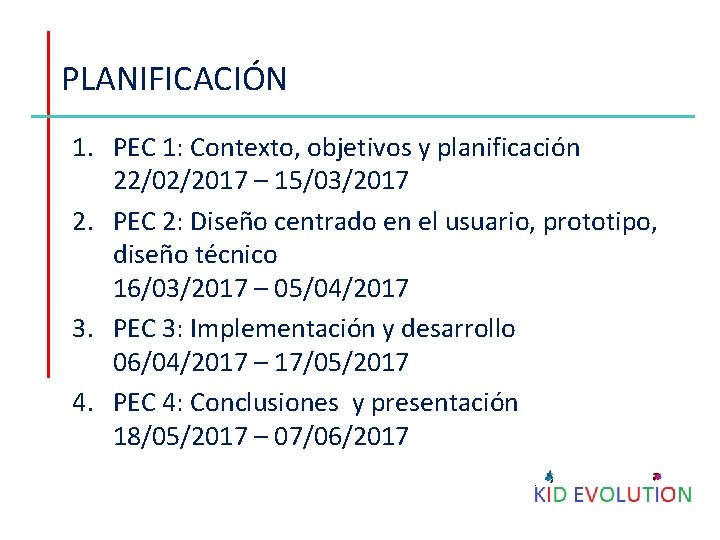 PLANIFICACIÓN

1. PEC 1: Contexto, objetivos y planificación
22/02/2017 – 15/03/2017

2. PEC 2: Diseño centrado en el usuario, prototipo, diseño técnico
16/03/2017 – 05/04/2017

3. PEC 3: Implementación y desarrollo
06/04/2017 – 17/05/2017

4. PEC 4: Conclusiones  y presentación
18/05/2017 – 07/06/2017

KID EVOLUTION